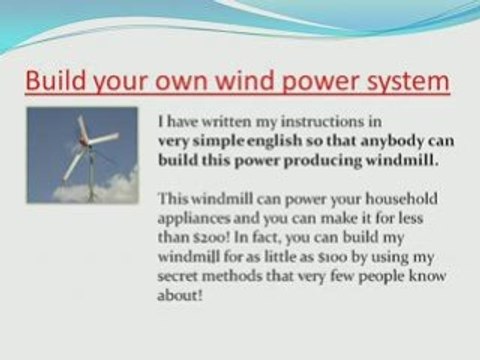 Build your own wind power system

I have written my instructions in very simple english so that anybody can build this power producing windmill.

This windmill can power your household appliances and you can make it for less than \$200! In fact, you can build my windmill for as little as \$100 by using my secret methods that very few people know about!